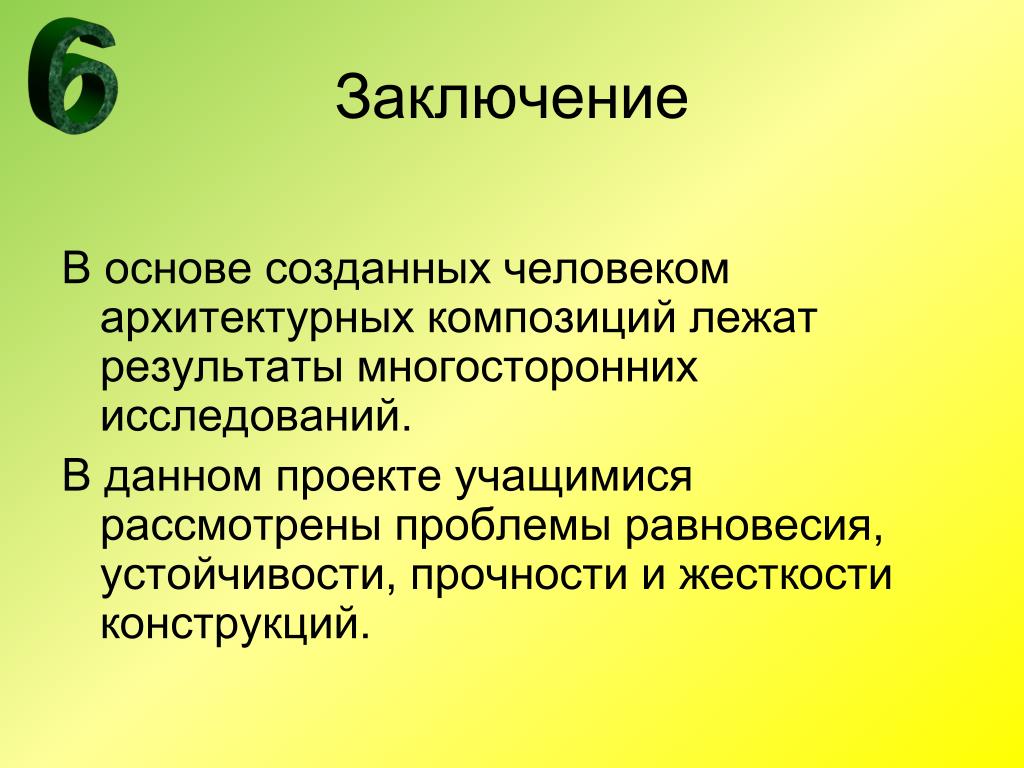 6

Заключение

В основе созданных человеком архитектурных композиций лежат результаты многосторонних исследований.

В данном проекте учащимися рассмотрены проблемы равновесия, устойчивости, прочности и жесткости конструкций.